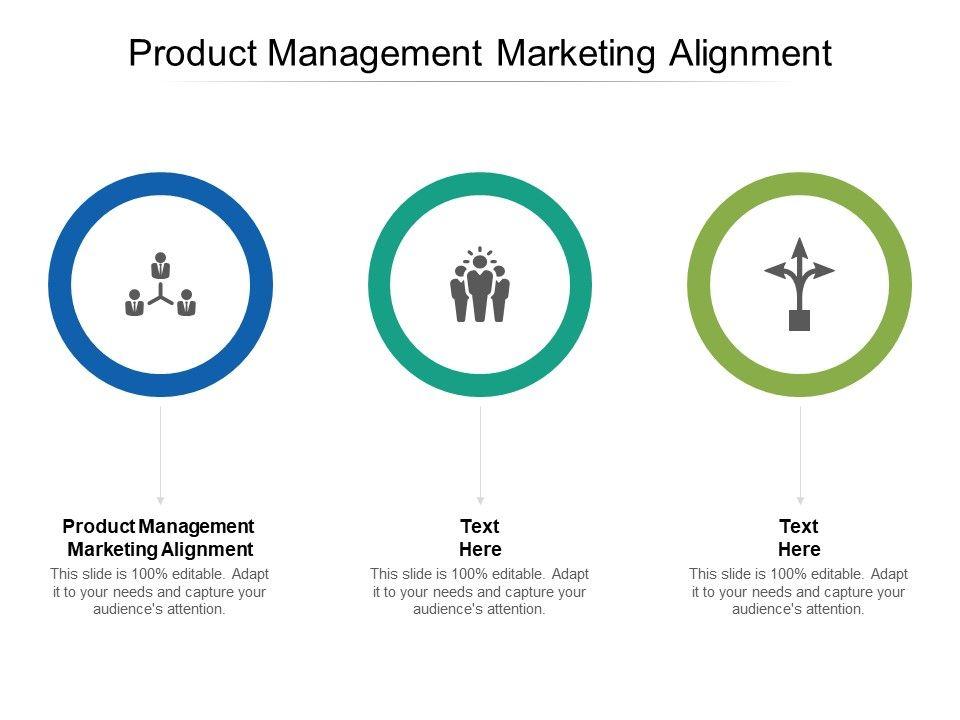 Product Management Marketing Alignment

Product Management Marketing Alignment
This slide is 100% editable. Adapt it to your needs and capture your audience's attention.

Text Here
This slide is 100% editable. Adapt it to your needs and capture your audience's attention.

Text Here
This slide is 100% editable. Adapt it to your needs and capture your audience's attention.